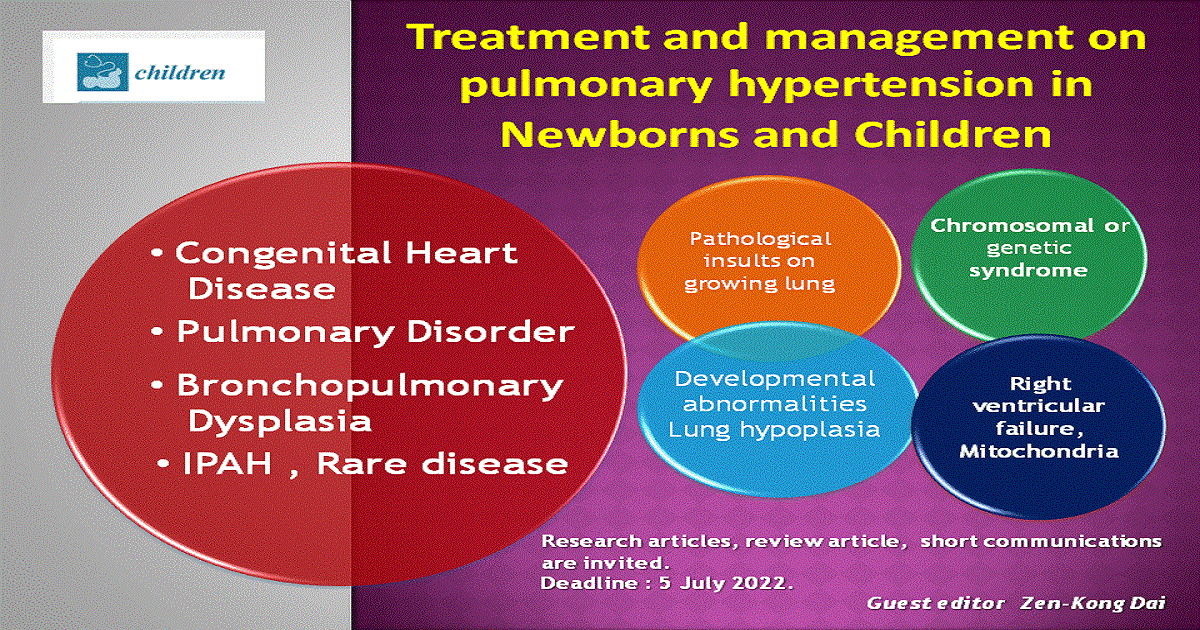 children

Treatment and management on pulmonary hypertension in Newborns and Children

• Congenital Heart Disease
• Pulmonary Disorder
• Bronchopulmonary Dysplasia
• IPAH , Rare disease

Pathological insults on growing lung

Chromosomal or genetic syndrome

Developmental abnormalities Lung hypoplasia

Right ventricular failure, Mitochondria

Research articles, review article, short communications are invited.
Deadline : 5 July 2022.

Guest editor Zen-Kong Dai